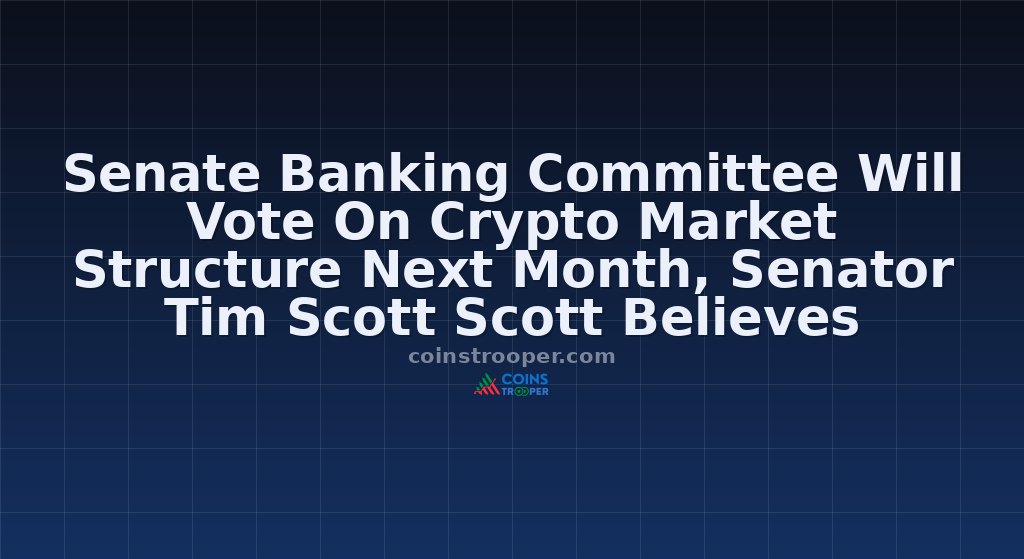 Senate Banking Committee Will Vote On Crypto Market Structure Next Month, Senator Tim Scott Scott Believes

coinstrooper.com

COINS
TROOPER